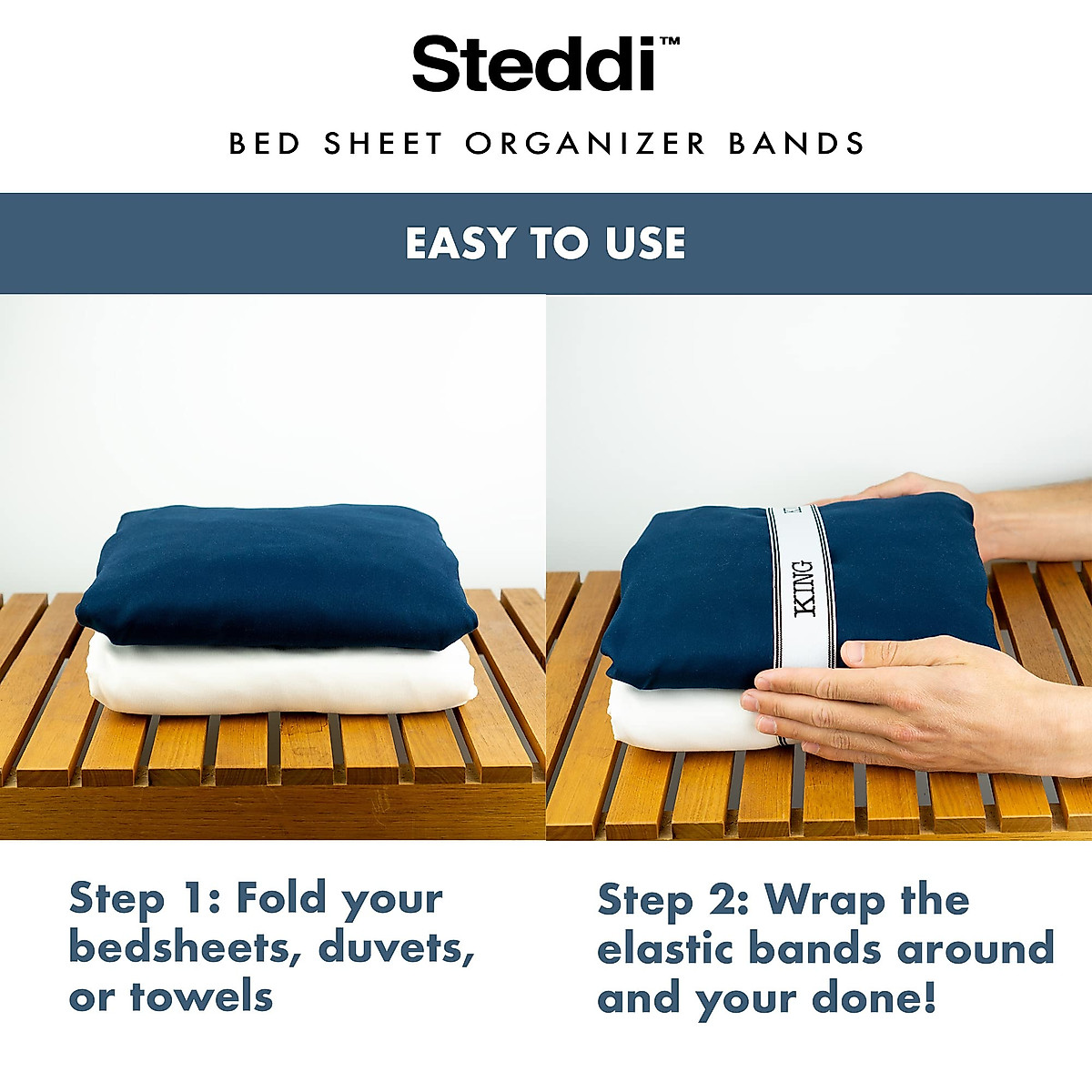 Steddi™

BED SHEET ORGANIZER BANDS

EASY TO USE

KING

Step 1: Fold your bedsheets, duvets, or towels

Step 2: Wrap the elastic bands around and your done!